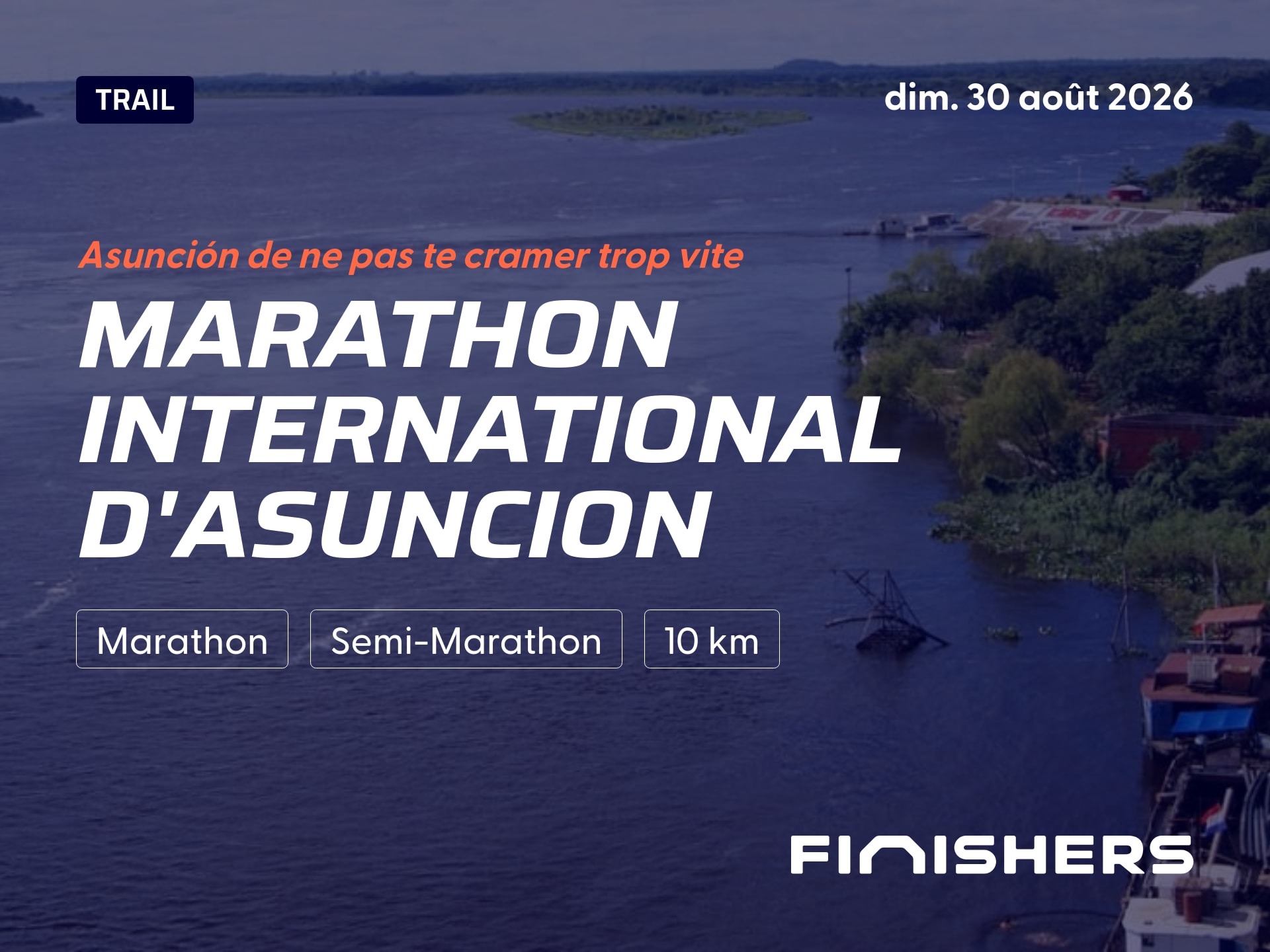 TRAIL

dim. 30 août 2026

Asunción de ne pas te cramer trop vite

MARATHON INTERNATIONAL D'ASUNCION

Marathon

Semi-Marathon

10 km

FINISHERS